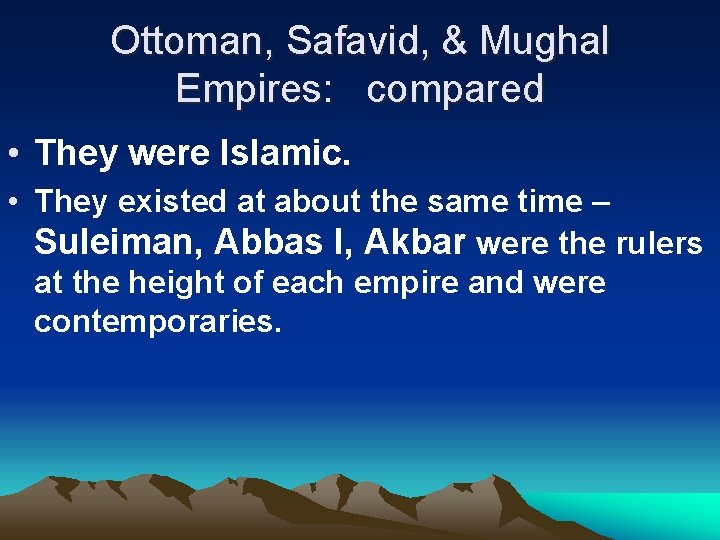 Ottoman, Safavid, & Mughal Empires: compared

• They were Islamic.

• They existed at about the same time – Suleiman, Abbas I, Akbar were the rulers at the height of each empire and were contemporaries.